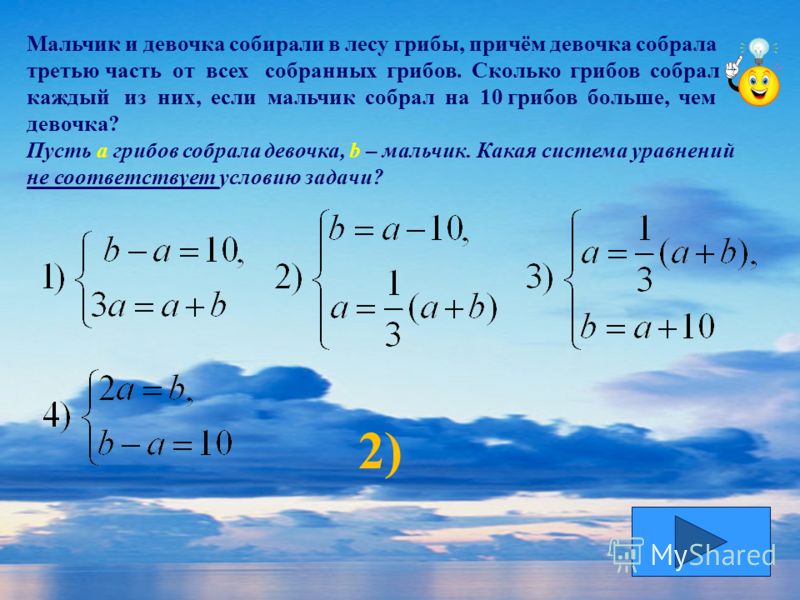 Мальчик и девочка собирали в лесу грибы, причём девочка собрала третью часть от всех собранных грибов. Сколько грибов собрал каждый из них, если мальчик собрал на 10 грибов больше, чем девочка?

Пусть a грибов собрала девочка, b – мальчик. Какая система уравнений не соответствует условию задачи?

1) $\begin{cases} b-a=10, \\ 3a=a+b \end{cases}$ 2) $\begin{cases} b=a-10, \\ a=\frac{1}{3}(a+b) \end{cases}$ 3) $\begin{cases} a=\frac{1}{3}(a+b), \\ b=a+10 \end{cases}$

4) $\begin{cases} 2a=b, \\ b-a=10 \end{cases}$

2)

MyShared